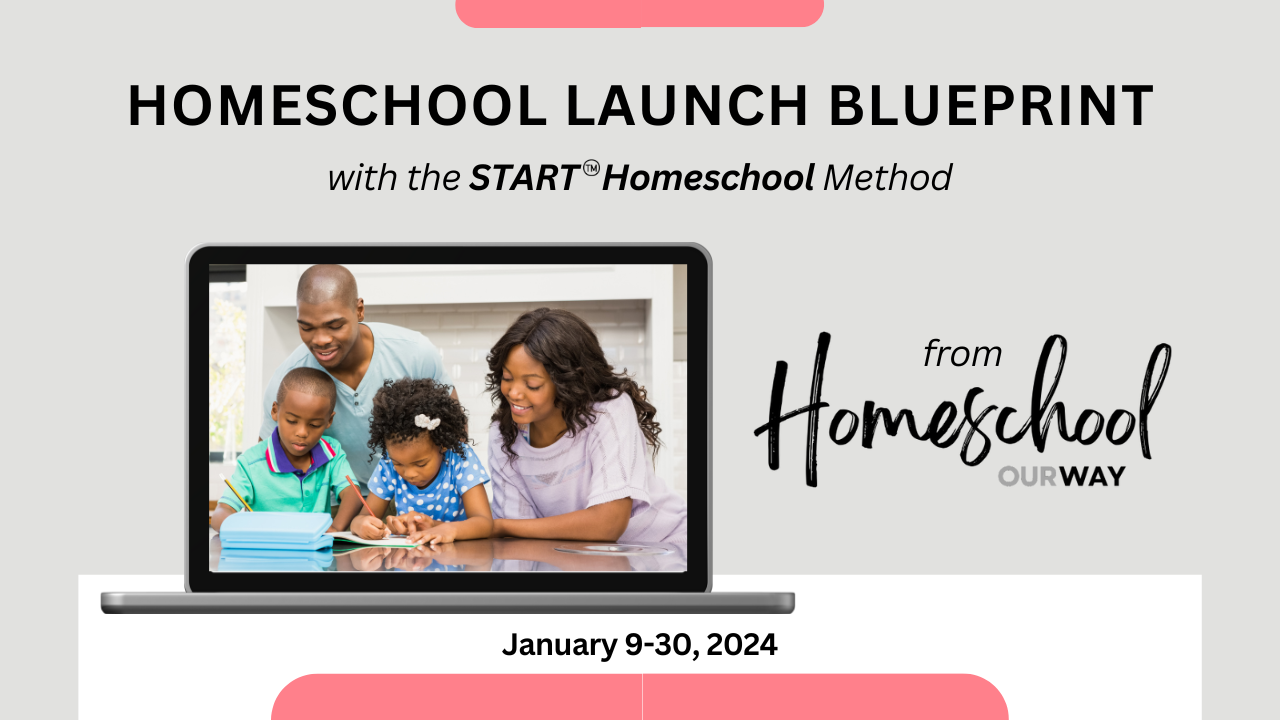 HOMESCHOOL LAUNCH BLUEPRINT

with the START™ Homeschool Method

from Homeschool OURWAY

January 9-30, 2024